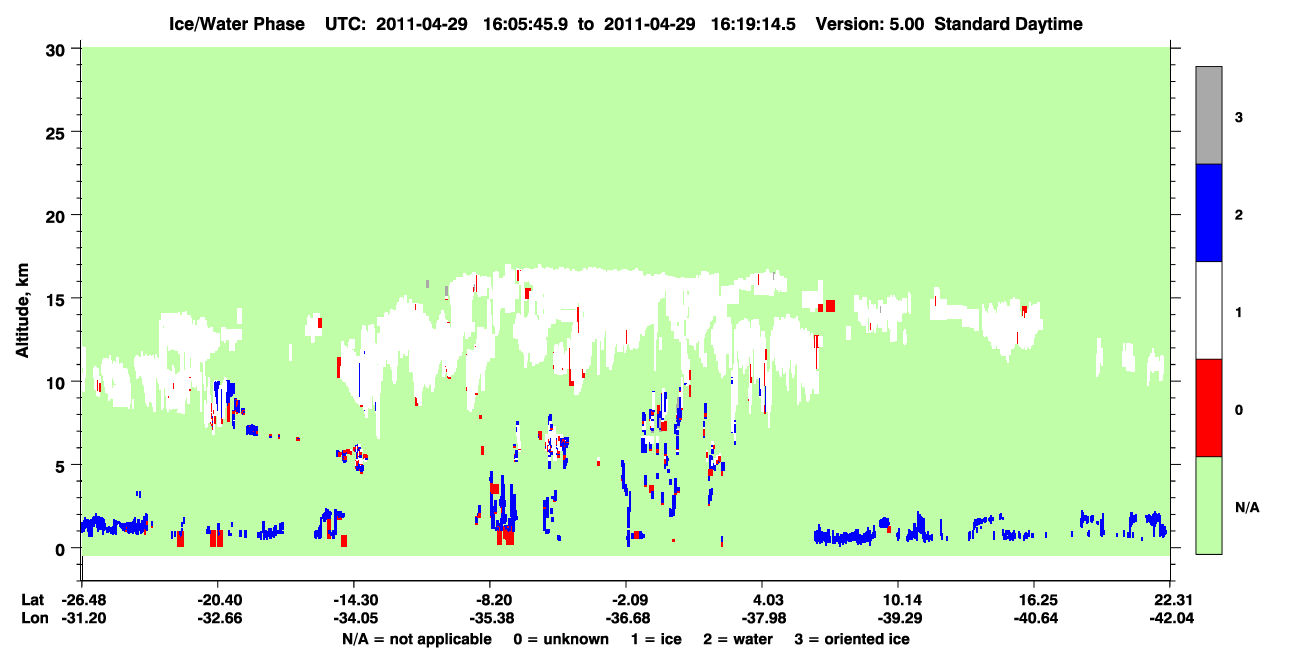 Ice/Water Phase UTC: 2011-04-29 16:05:45.9 to 2011-04-29 16:19:14.5 Version: 5.00 Standard Daytime

Altitude, km

30
25
20
15
10
5
0

3
2
1
0
N/A

Lat -26.48 -20.40 -14.30 -8.20 -2.09 4.03 10.14 16.25 22.31
Lon -31.20 -32.66 -34.05 -35.38 -36.68 -37.98 -39.29 -40.64 -42.04

N/A = not applicable 0 = unknown 1 = ice 2 = water 3 = oriented ice